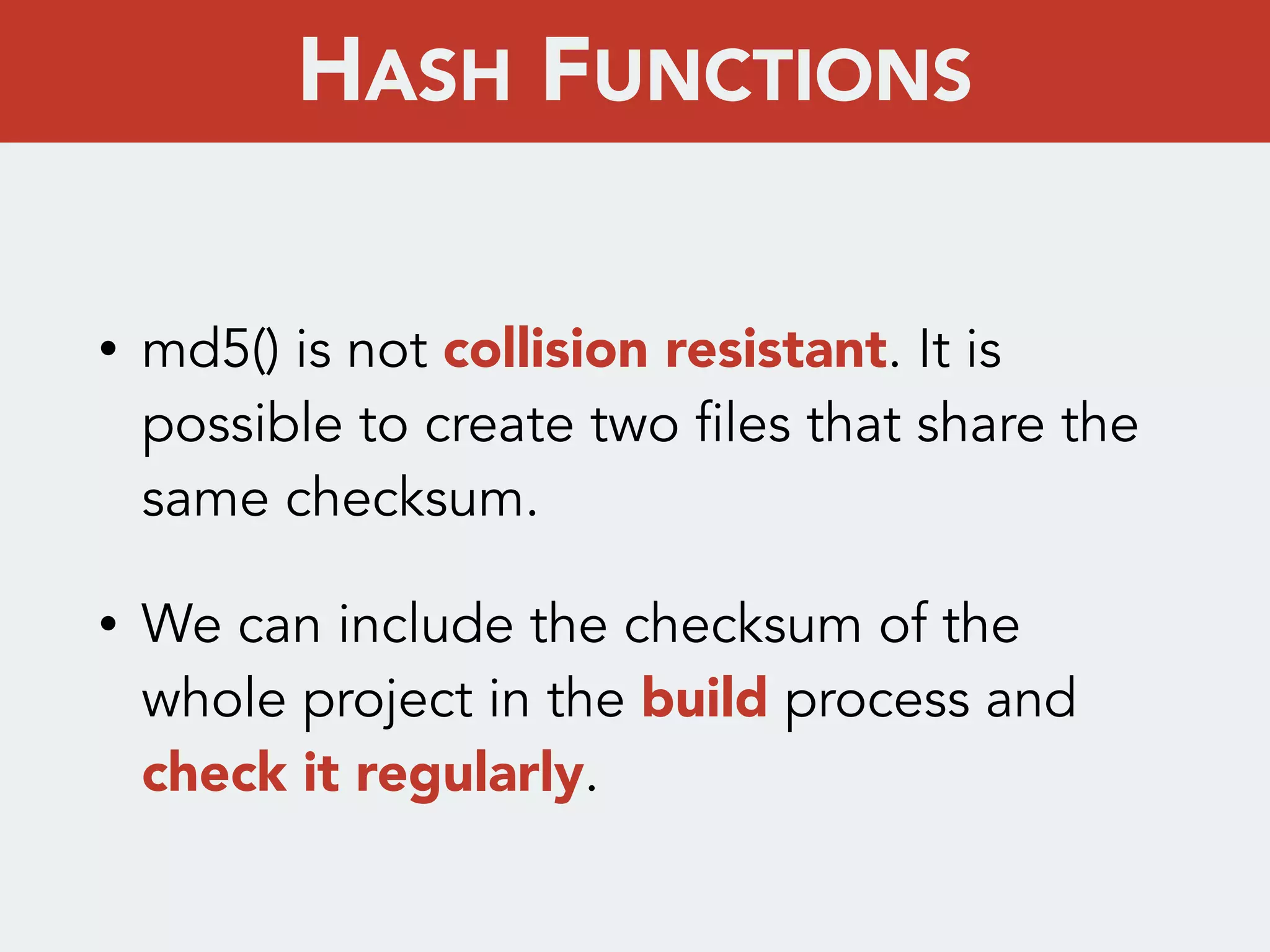 HASH FUNCTIONS

• md5() is not collision resistant. It is possible to create two files that share the same checksum.

• We can include the checksum of the whole project in the build process and check it regularly.